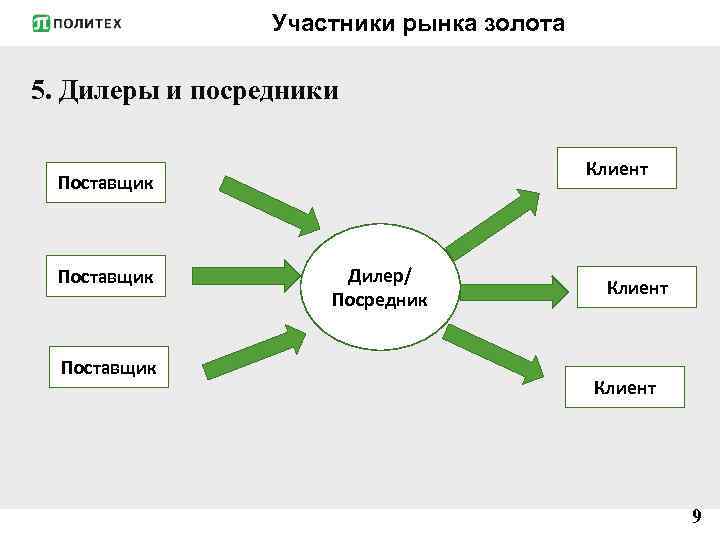 ПОЛИТЕХ

Участники рынка золота

5. Дилеры и посредники

Поставщик

Поставщик

Поставщик

Дилер/ Посредник

Клиент

Клиент

Клиент

9